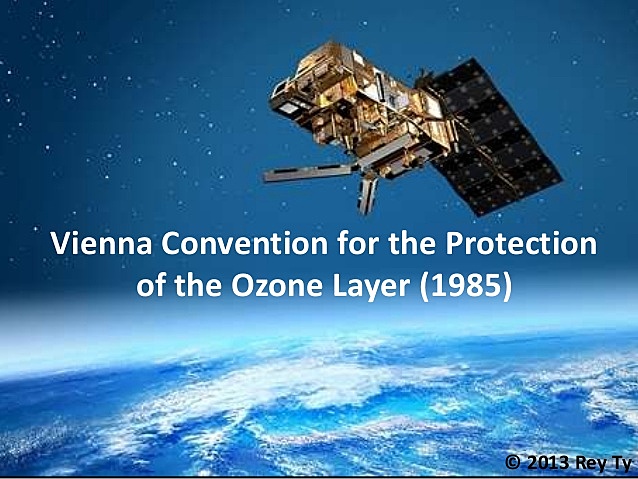 Vienna Convention for the Protection of the Ozone Layer (1985)

© 2013 Rey Ty